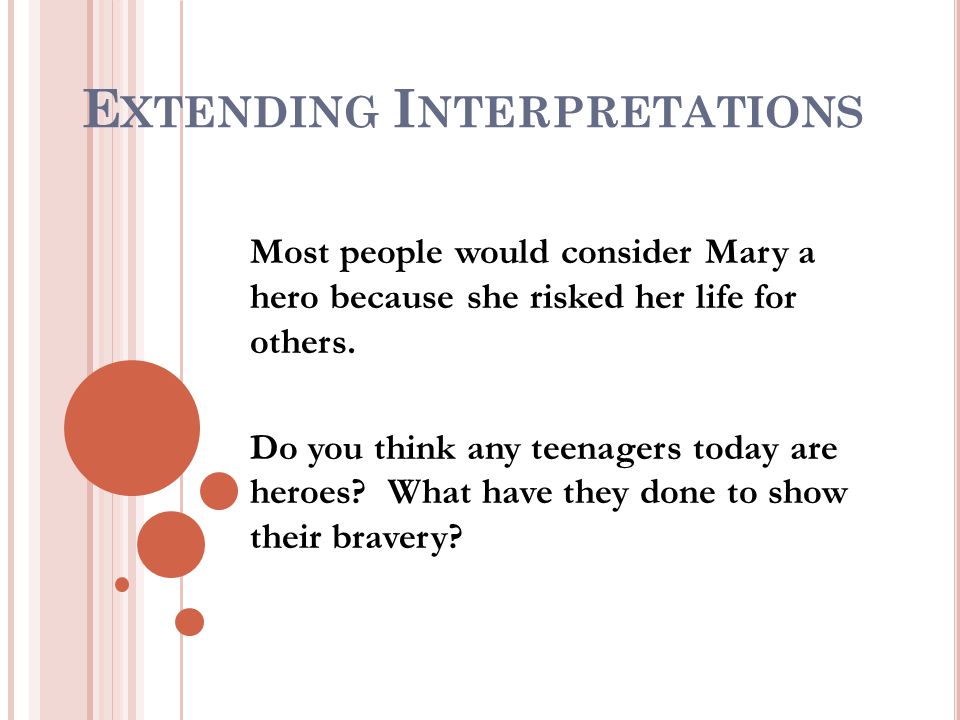 EXTENDING INTERPRETATIONS

Most people would consider Mary a hero because she risked her life for others.

Do you think any teenagers today are heroes? What have they done to show their bravery?